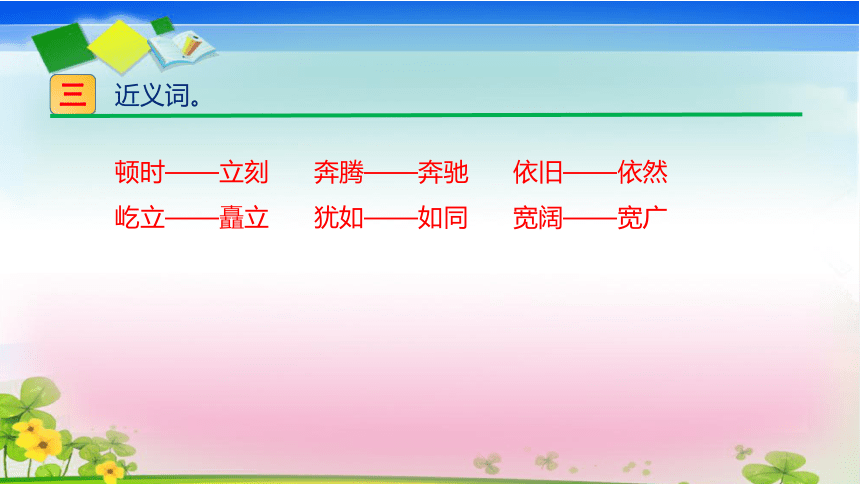 三 近义词。

顿时——立刻　奔腾——奔驰　依旧——依然

屹立——矗立　犹如——如同　宽阔——宽广